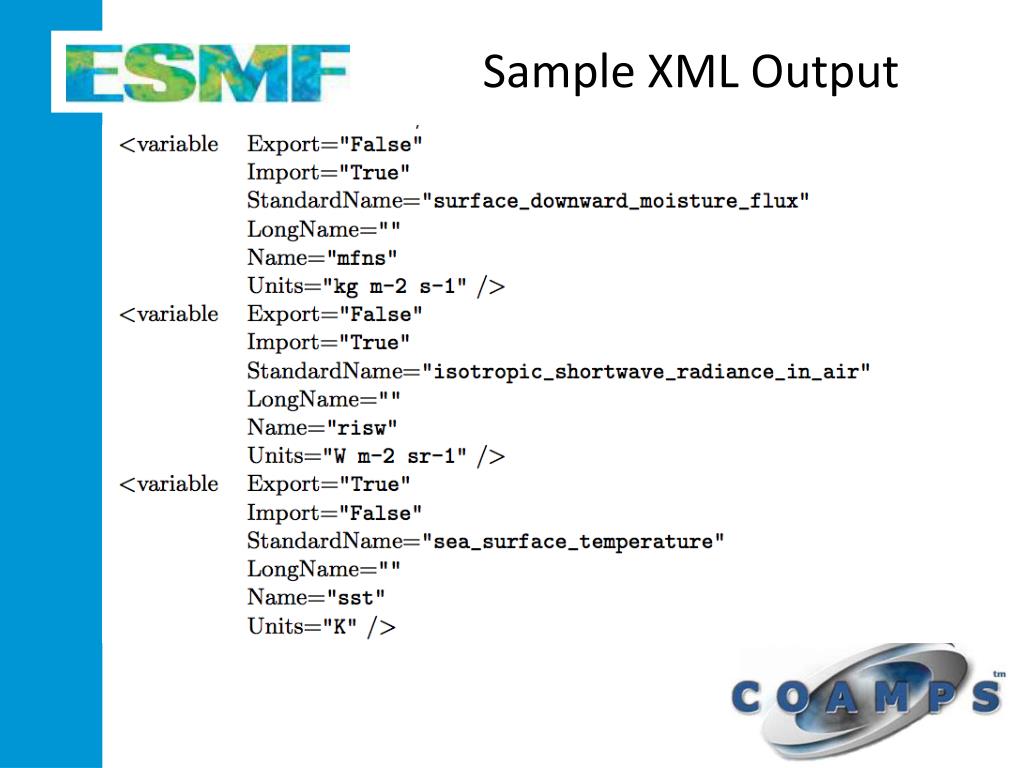 ESMF

Sample XML Output

<variable Export="False"
Import="True"
StandardName="surface_downward_moisture_flux"
LongName=""
Name="mfns"
Units="kg m-2 s-1" />
<variable Export="False"
Import="True"
StandardName="isotropic_shortwave_radiance_in_air"
LongName=""
Name="risw"
Units="W m-2 sr-1" />
<variable Export="True"
Import="False"
StandardName="sea_surface_temperature"
LongName=""
Name="sst"
Units="K" />

COAMPS tm